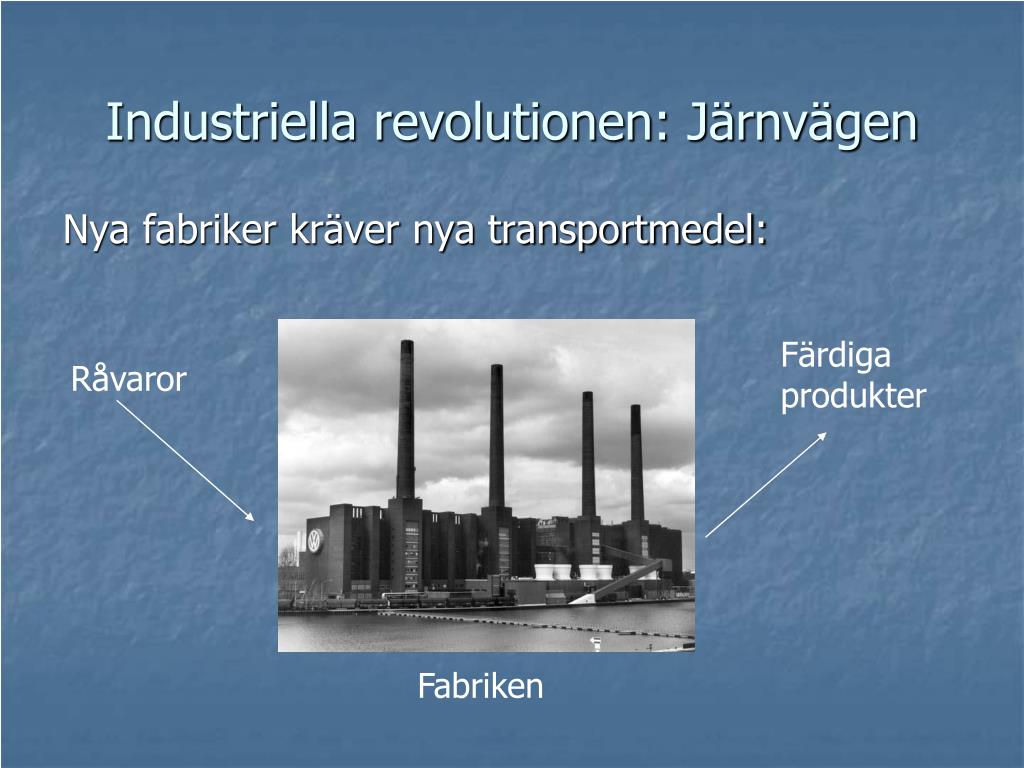 Industriella revolutionen: Järnvägen

Nya fabriker kräver nya transportmedel:

Råvaror

Färdiga produkter

Fabriken